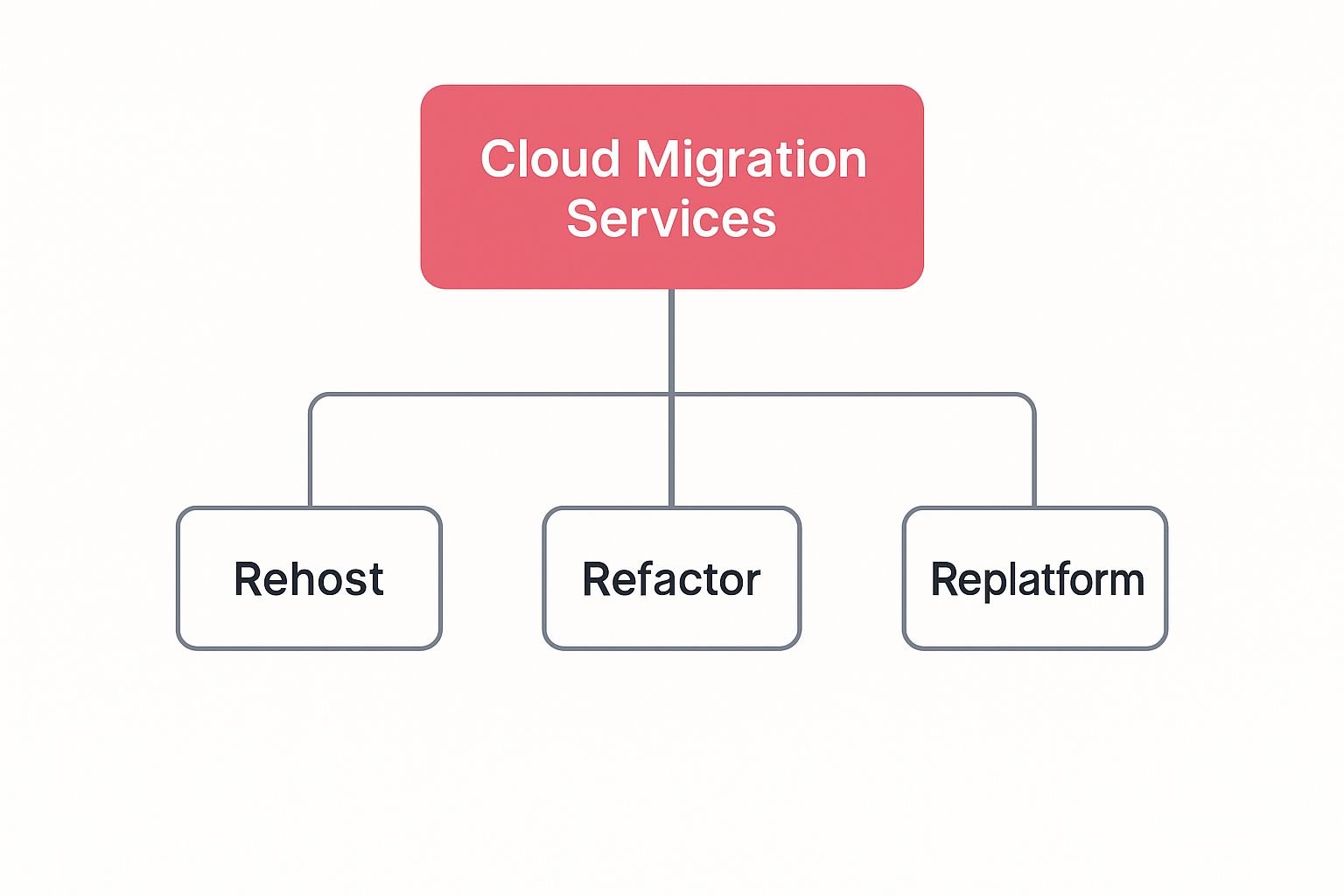 Cloud Migration Services

Rehost

Refactor

Replatform